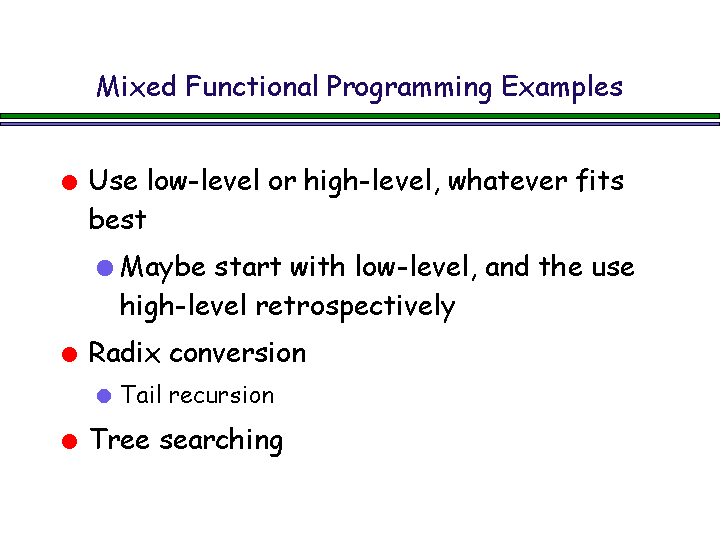 Mixed Functional Programming Examples

- Use low-level or high-level, whatever fits best
  - Maybe start with low-level, and the use high-level retrospectively
- Radix conversion
  - Tail recursion
- Tree searching